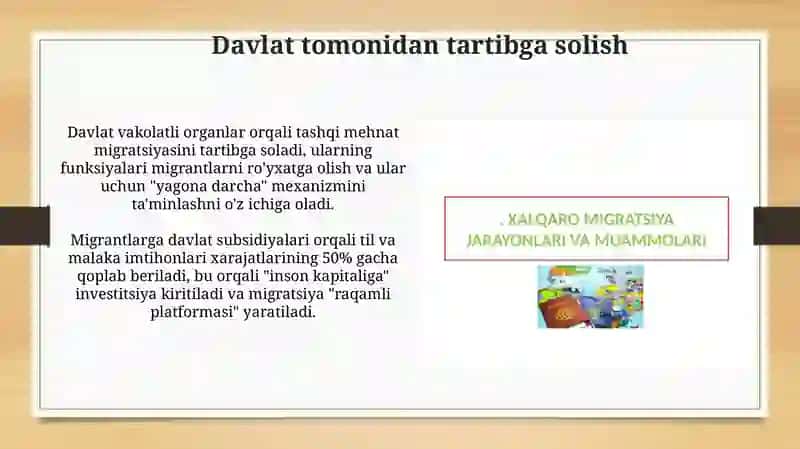 Davlat tomonidan tartibga solish

Davlat vakolatli organlar orqali tashqi mehnat migratsiyasini tartibga soladi, ularning funksiyalari migrantlarni ro'yxatga olish va ular uchun "yagona darcha" mexanizmini ta'minlashni o'z ichiga oladi.

Migrantlarga davlat subsidiyalari orqali til va malaka imtihonlari xarajatlarining 50% gacha qoplab beriladi, bu orqali "inson kapitaliga" investitsiya kiritiladi va migratsiya "raqamli platformasi" yaratiladi.

. XALQARO MIGRATSIYA JARAYONLARI VA MUAMMOLARI